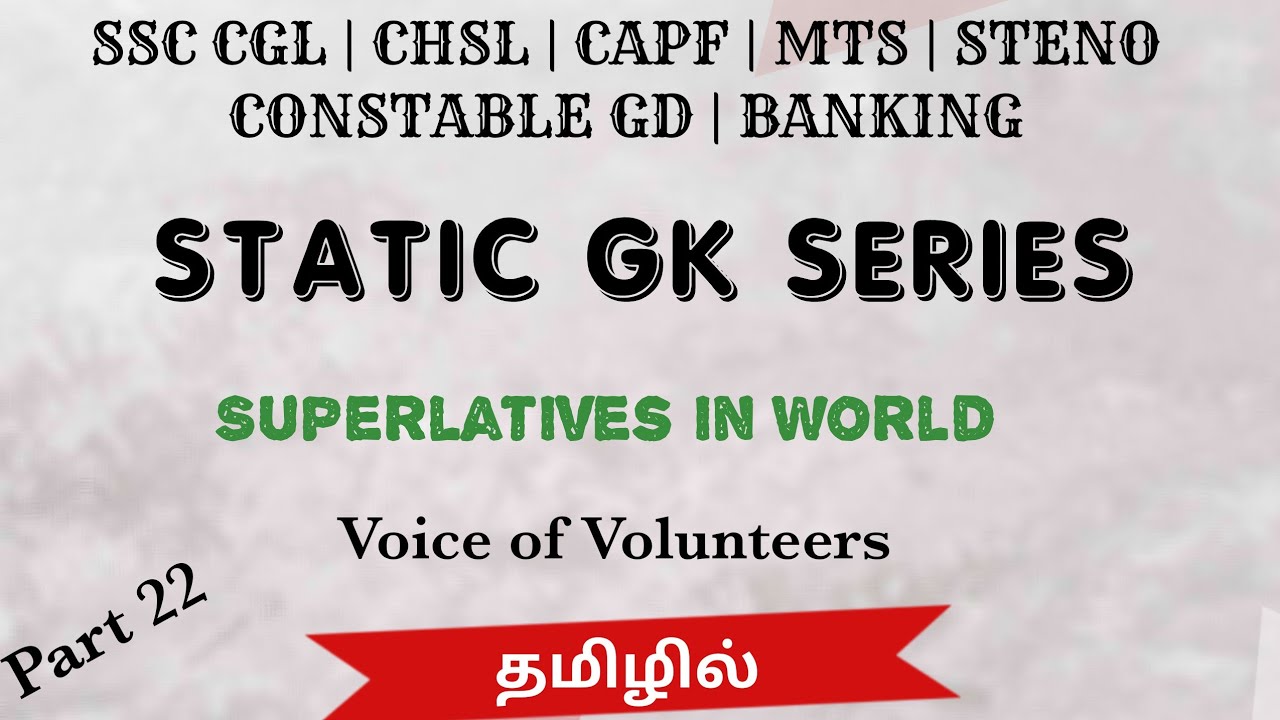 SSC CGL | CHSL | CAPF | MTS | STENO
CONSTABLE GD | BANKING

STATIC GK SERIES

SUPERLATIVES IN WORLD

Voice of Volunteers

Part 22

தமிழில்